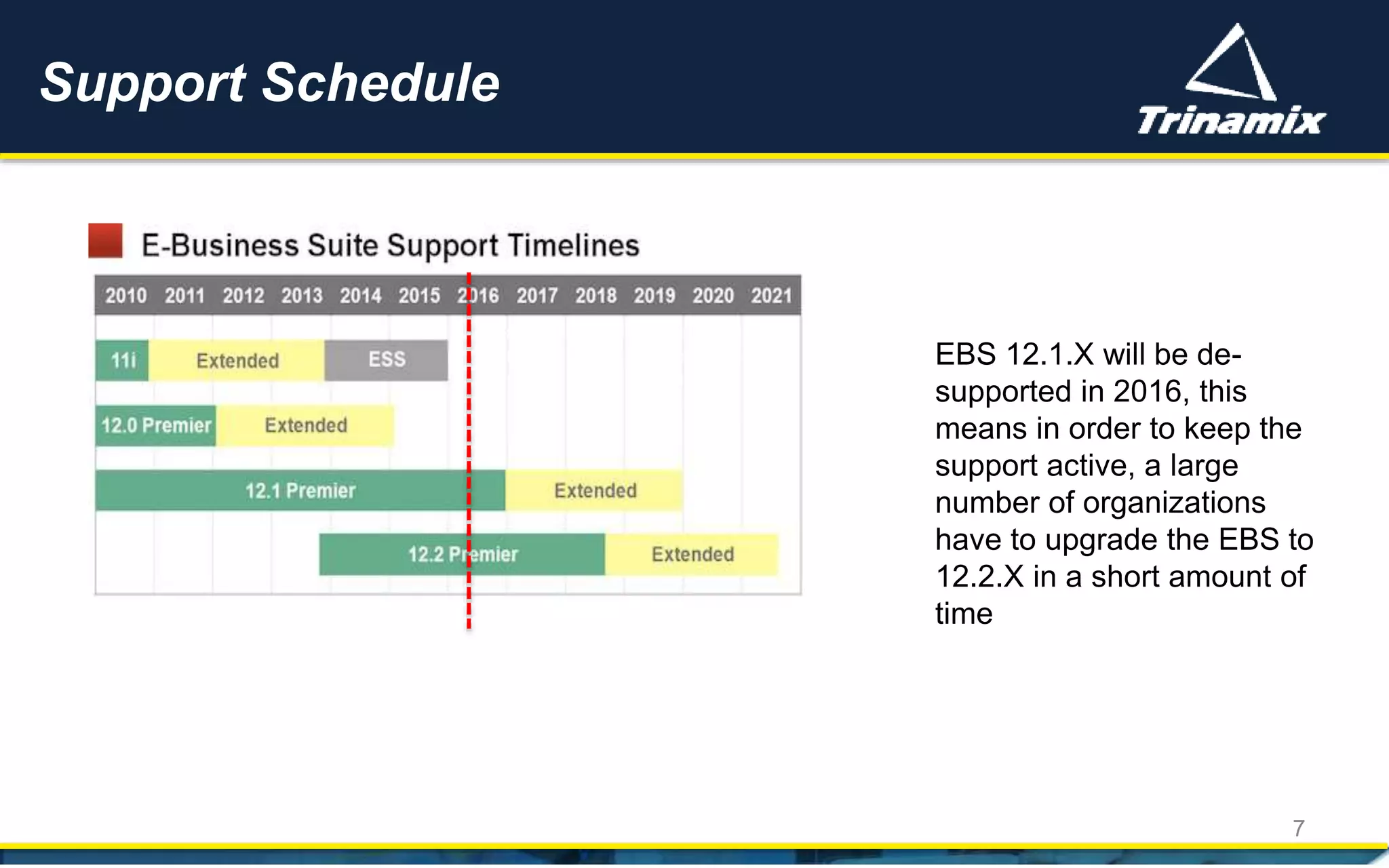 Support Schedule

Trinamix

E-Business Suite Support Timelines

2010 2011 2012 2013 2014 2015 2016 2017 2018 2019 2020 2021

11i Extended ESS

12.0 Premier Extended

12.1 Premier Extended

12.2 Premier Extended

EBS 12.1.X will be de-supported in 2016, this means in order to keep the support active, a large number of organizations have to upgrade the EBS to 12.2.X in a short amount of time

7